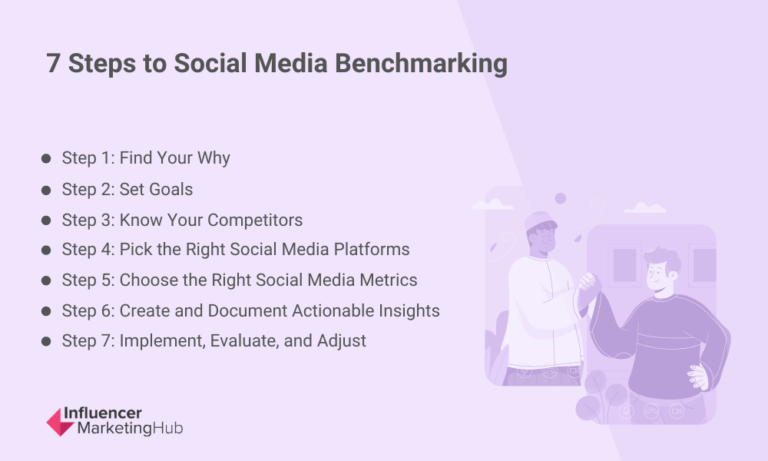 7 Steps to Social Media Benchmarking

- Step 1: Find Your Why
- Step 2: Set Goals
- Step 3: Know Your Competitors
- Step 4: Pick the Right Social Media Platforms
- Step 5: Choose the Right Social Media Metrics
- Step 6: Create and Document Actionable Insights
- Step 7: Implement, Evaluate, and Adjust

Influencer MarketingHub